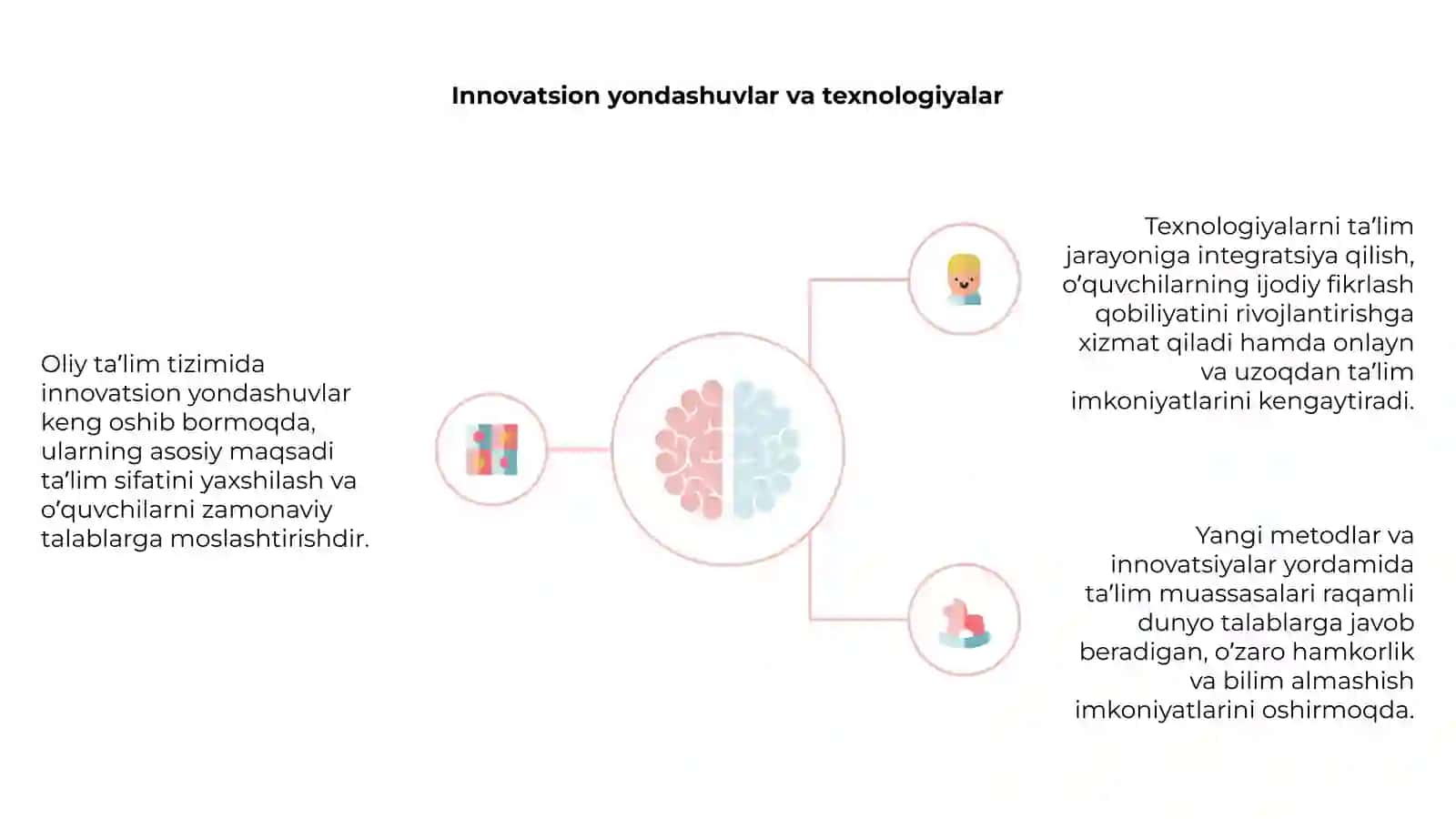 Innovatsion yondashuvlar va texnologiyalar

Oliy ta’lim tizimida innovatsion yondashuvlar keng oshib bormoqda, ularning asosiy maqsadi ta’lim sifatini yaxshilash va o’quvchilarni zamonaviy talablarga moslashtirishdir.

Texnologiyalarni ta’lim jarayoniga integratsiya qilish, o’quvchilarning ijodiy fikrlash qobiliyatini rivojlantirishga xizmat qiladi hamda onlayn va uzoqdan ta’lim imkoniyatlarini kengaytiradi.

Yangi metodlar va innovatsiyalar yordamida ta’lim muassasalari raqamli dunyo talablarga javob beradigan, o’zaro hamkorlik va bilim almashish imkoniyatlarini oshirmoqda.